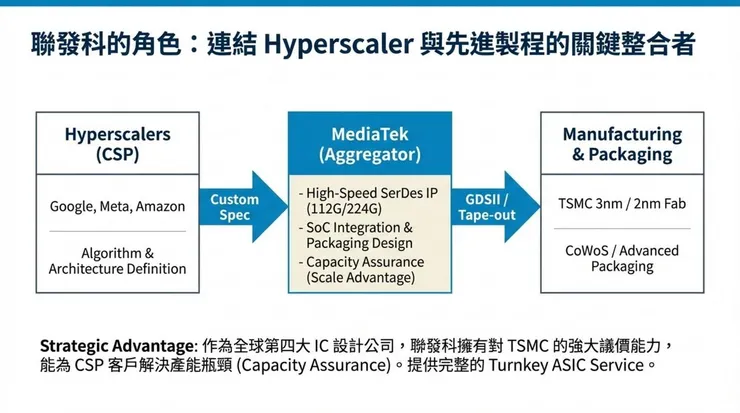 聯發科的角色：連結 Hyperscaler 與先進製程的關鍵整合者

Hyperscalers (CSP)

Google, Meta, Amazon

Algorithm & Architecture Definition

Custom Spec

MediaTek (Aggregator)

- High-Speed SerDes IP (112G/224G)
- SoC Integration & Packaging Design
- Capacity Assurance (Scale Advantage)

GDSII / Tape-out

Manufacturing & Packaging

TSMC 3nm / 2nm Fab

CoWoS / Advanced Packaging

Strategic Advantage: 作為全球第四大 IC 設計公司，聯發科擁有對 TSMC 的強大議價能力，能為 CSP 客戶解決產能瓶頸 (Capacity Assurance)。提供完整的 Turnkey ASIC Service。